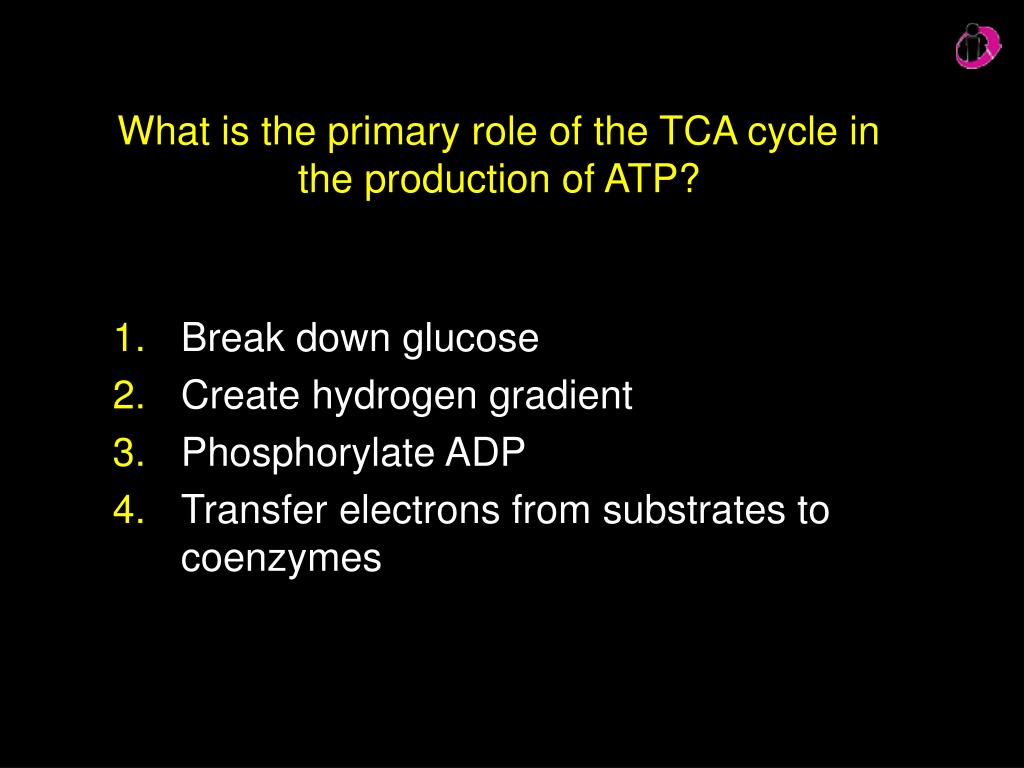 What is the primary role of the TCA cycle in the production of ATP?

1. Break down glucose
2. Create hydrogen gradient
3. Phosphorylate ADP
4. Transfer electrons from substrates to coenzymes